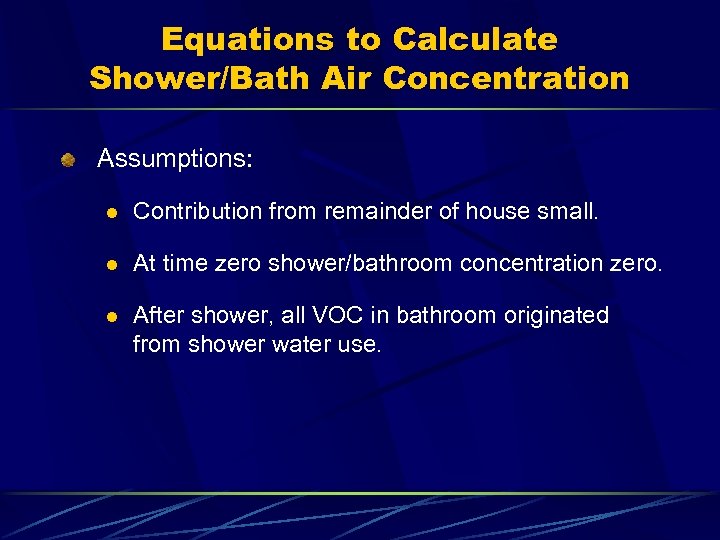 Equations to Calculate Shower/Bath Air Concentration

Assumptions:

Contribution from remainder of house small.

At time zero shower/bathroom concentration zero.

After shower, all VOC in bathroom originated from shower water use.